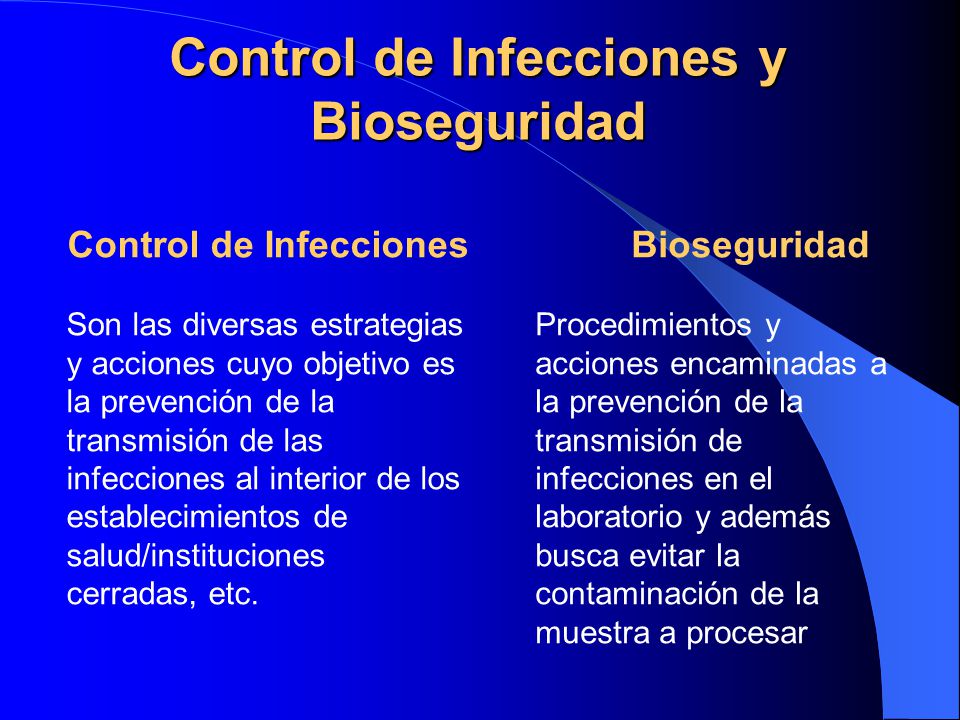 Control de Infecciones y Bioseguridad

Control de Infecciones

Son las diversas estrategias y acciones cuyo objetivo es la prevención de la transmisión de las infecciones al interior de los establecimientos de salud/instituciones cerradas, etc.

Bioseguridad

Procedimientos y acciones encaminadas a la prevención de la transmisión de infecciones en el laboratorio y además busca evitar la contaminación de la muestra a procesar